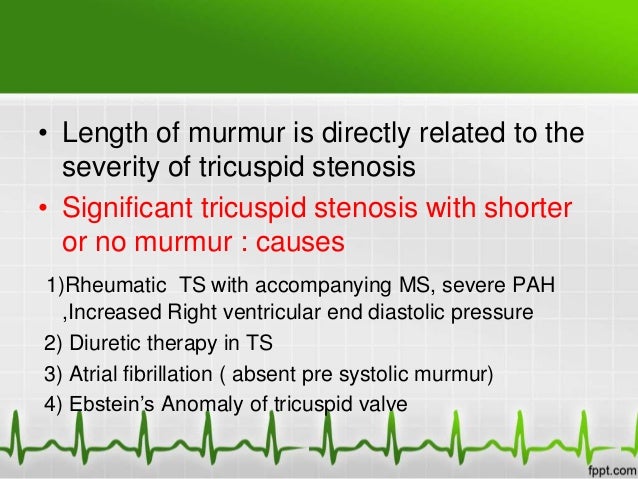 • Length of murmur is directly related to the severity of tricuspid stenosis

• Significant tricuspid stenosis with shorter or no murmur : causes

1)Rheumatic TS with accompanying MS, severe PAH ,Increased Right ventricular end diastolic pressure

2) Diuretic therapy in TS

3) Atrial fibrillation ( absent pre systolic murmur)

4) Ebstein's Anomaly of tricuspid valve

fppt.com